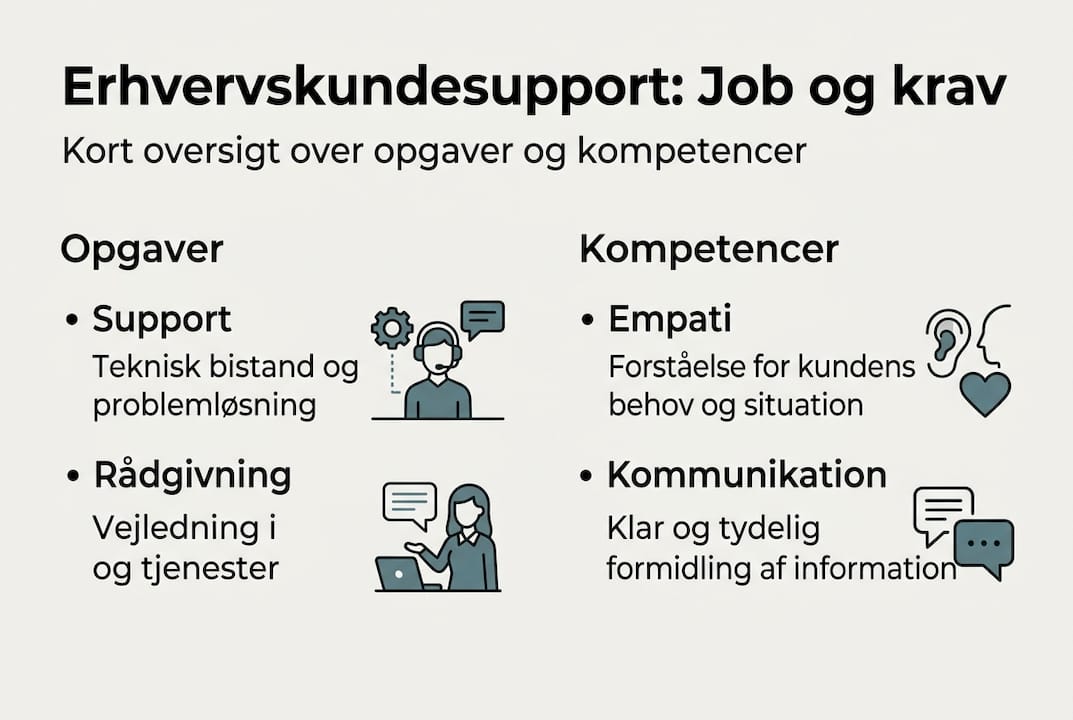 Erhvervskundesupport: Job og krav

Kort oversigt over opgaver og kompetencer

Opgaver

• Support
Teknisk bistand og problemløsning

• Rådgivning
Vejledning i og tjenester

Kompetencer

• Empati
Forståelse for kundens behov og situation

• Kommunikation
Klar og tydelig formidling af information